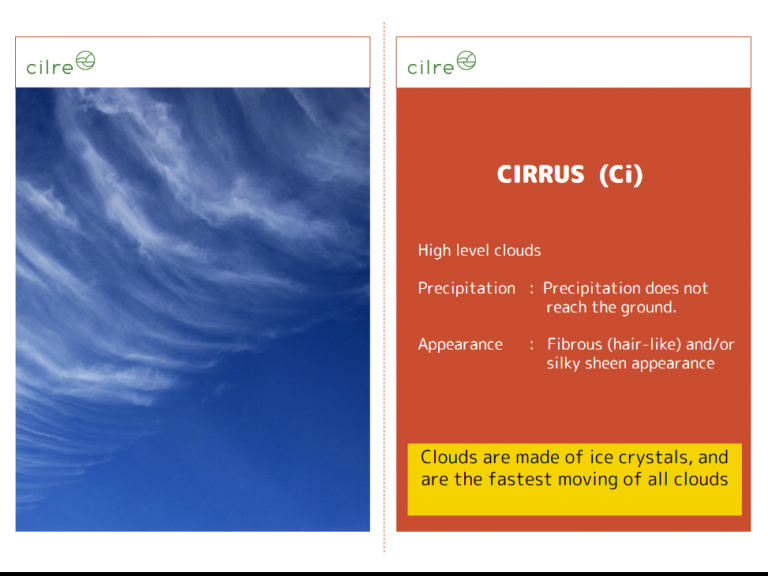 cilre

cilre

CIRRUS (Ci)

High level clouds

Precipitation : Precipitation does not reach the ground.

Appearance : Fibrous (hair-like) and/or silky sheen appearance

Clouds are made of ice crystals, and are the fastest moving of all clouds